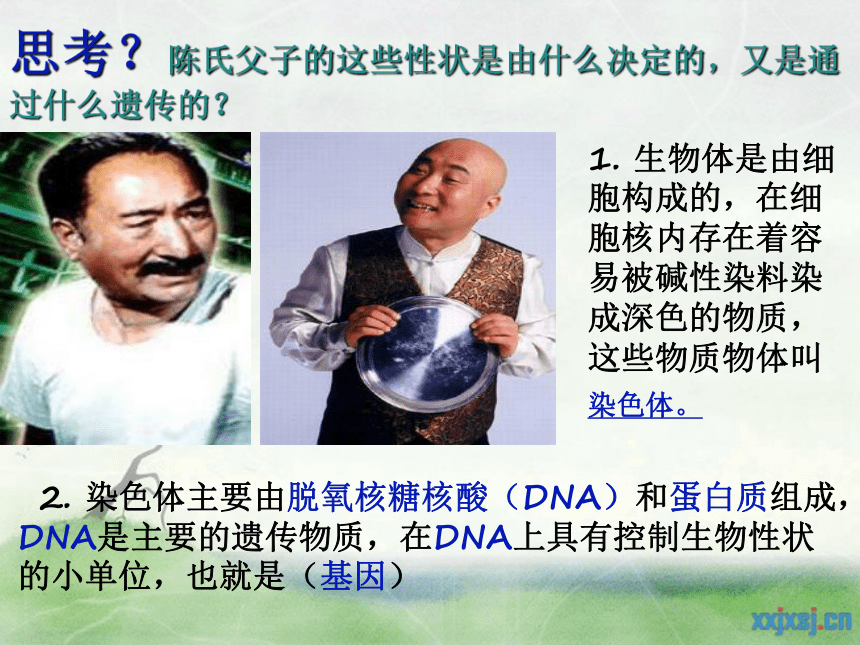 思考？陈氏父子的这些性状是由什么决定的，又是通过什么遗传的？

1. 生物体是由细胞构成的，在细胞核内存在着容易被碱性染料染成深色的物质，这些物质物体叫染色体。

2. 染色体主要由脱氧核糖核酸（DNA）和蛋白质组成，DNA是主要的遗传物质，在DNA上具有控制生物性状的小单位，也就是（基因）

xxjxsj.cn